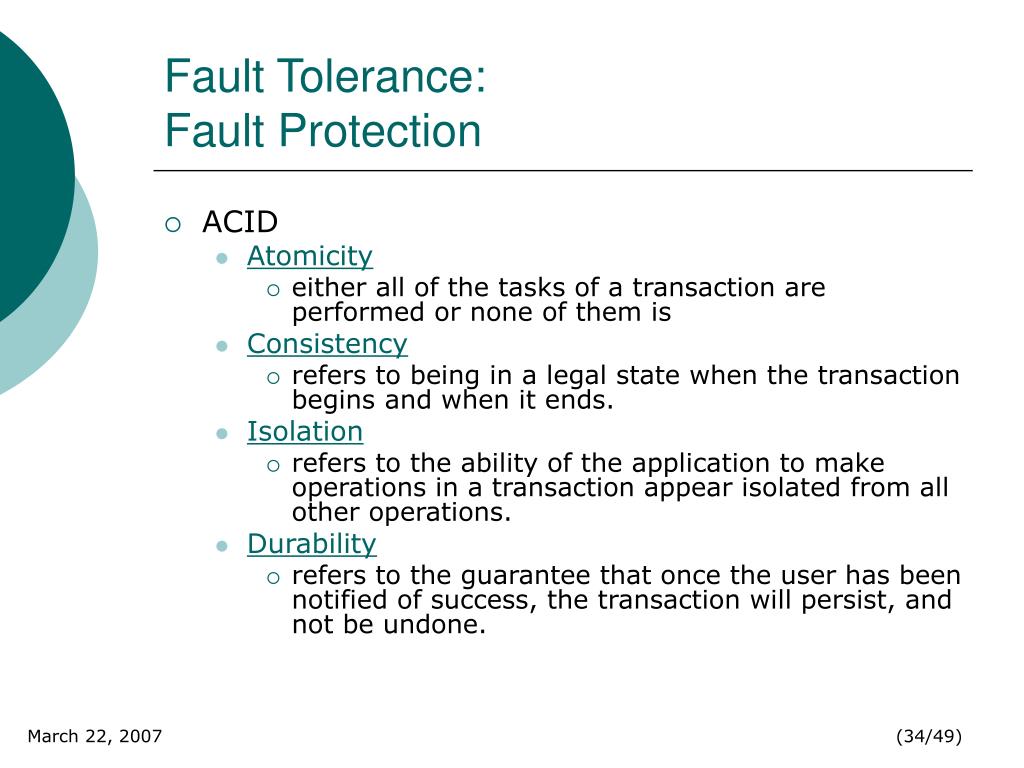 Fault Tolerance:
Fault Protection

ACID

Atomicity

either all of the tasks of a transaction are performed or none of them is

Consistency

refers to being in a legal state when the transaction begins and when it ends.

Isolation

refers to the ability of the application to make operations in a transaction appear isolated from all other operations.

Durability

refers to the guarantee that once the user has been notified of success, the transaction will persist, and not be undone.

March 22, 2007

(34/49)